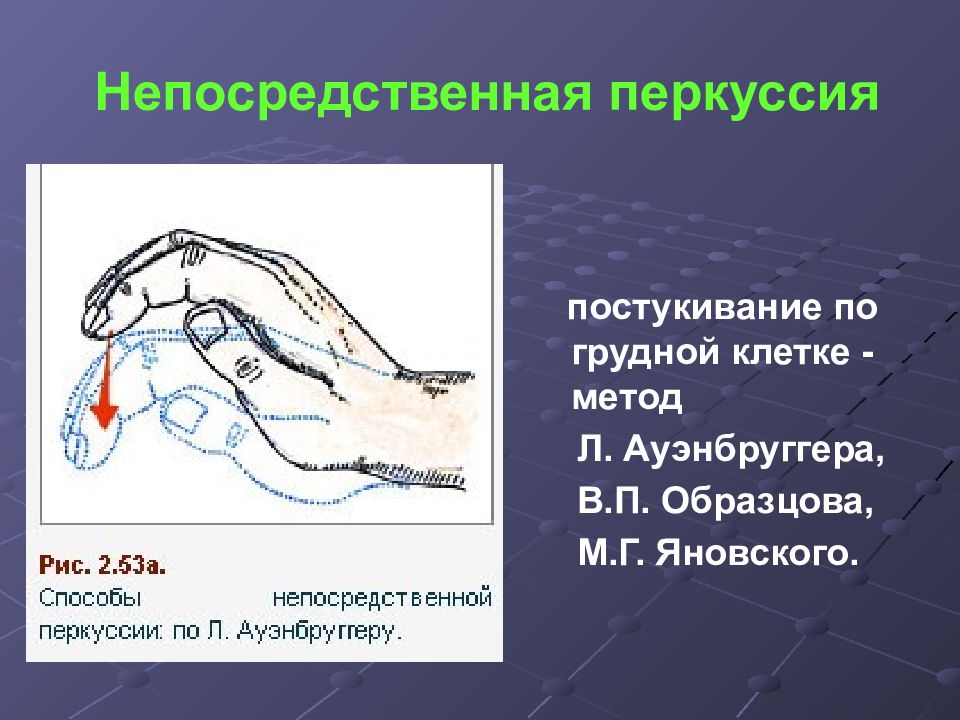 Непосредственная перкуссия

Рис. 2.53а.
Способы непосредственной перкуссии: по Л. Ауэнбруггеру.

постукивание по грудной клетке - метод

Л. Ауэнбруггера,

В.П. Образцова,

М.Г. Яновского.